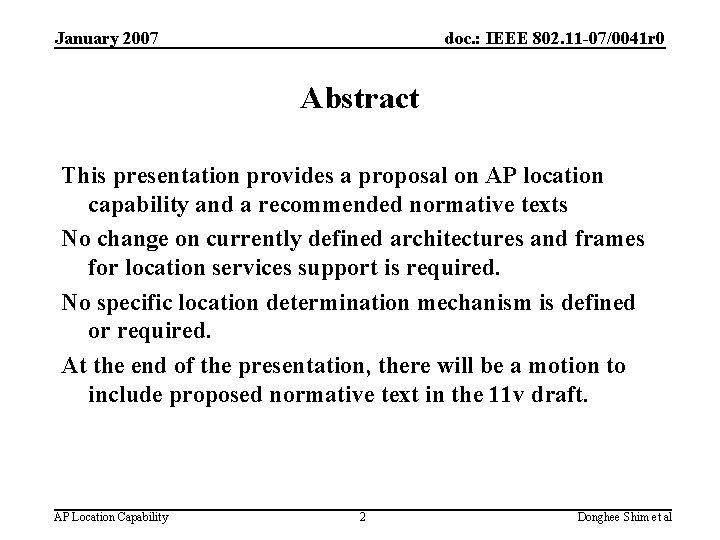 January 2007

doc.: IEEE 802.11-07/0041r0

Abstract

This presentation provides a proposal on AP location capability and a recommended normative texts

No change on currently defined architectures and frames for location services support is required.

No specific location determination mechanism is defined or required.

At the end of the presentation, there will be a motion to include proposed normative text in the 11v draft.

AP Location Capability

2

Donghee Shim et al